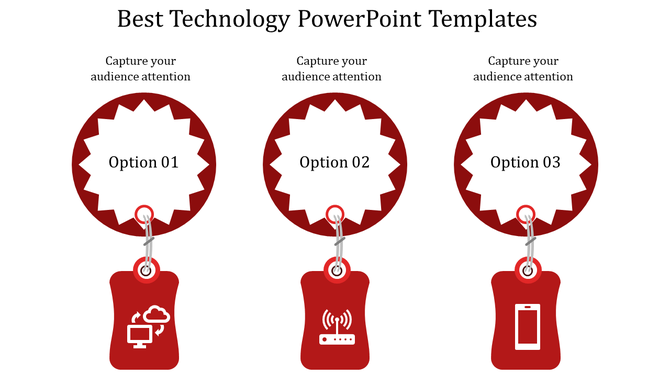 Best Technology PowerPoint Templates

Capture your audience attention

Option 01

Capture your audience attention

Option 02

Capture your audience attention

Option 03